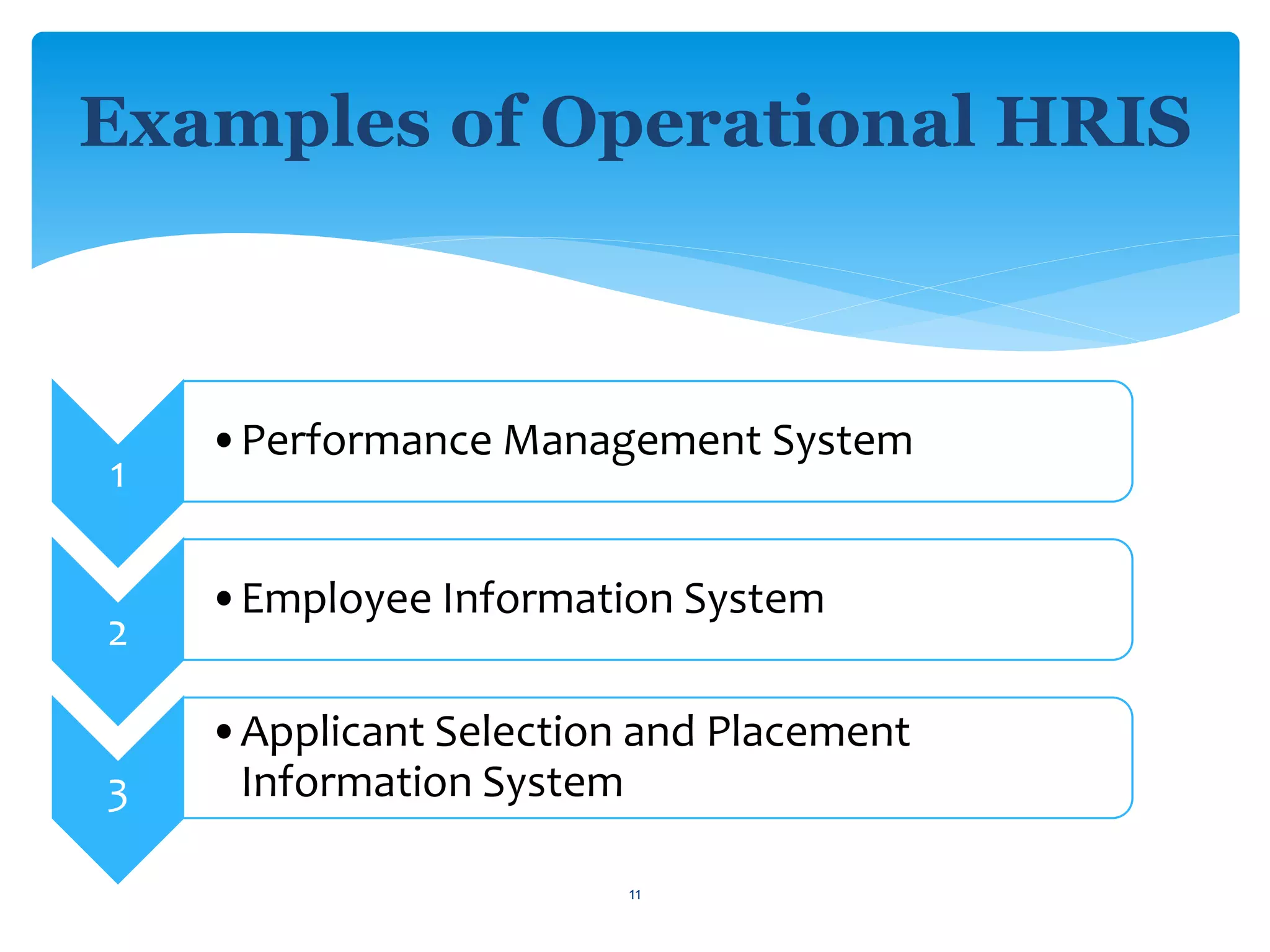 Examples of Operational HRIS

1

• Performance Management System

2

• Employee Information System

3

• Applicant Selection and Placement Information System

11